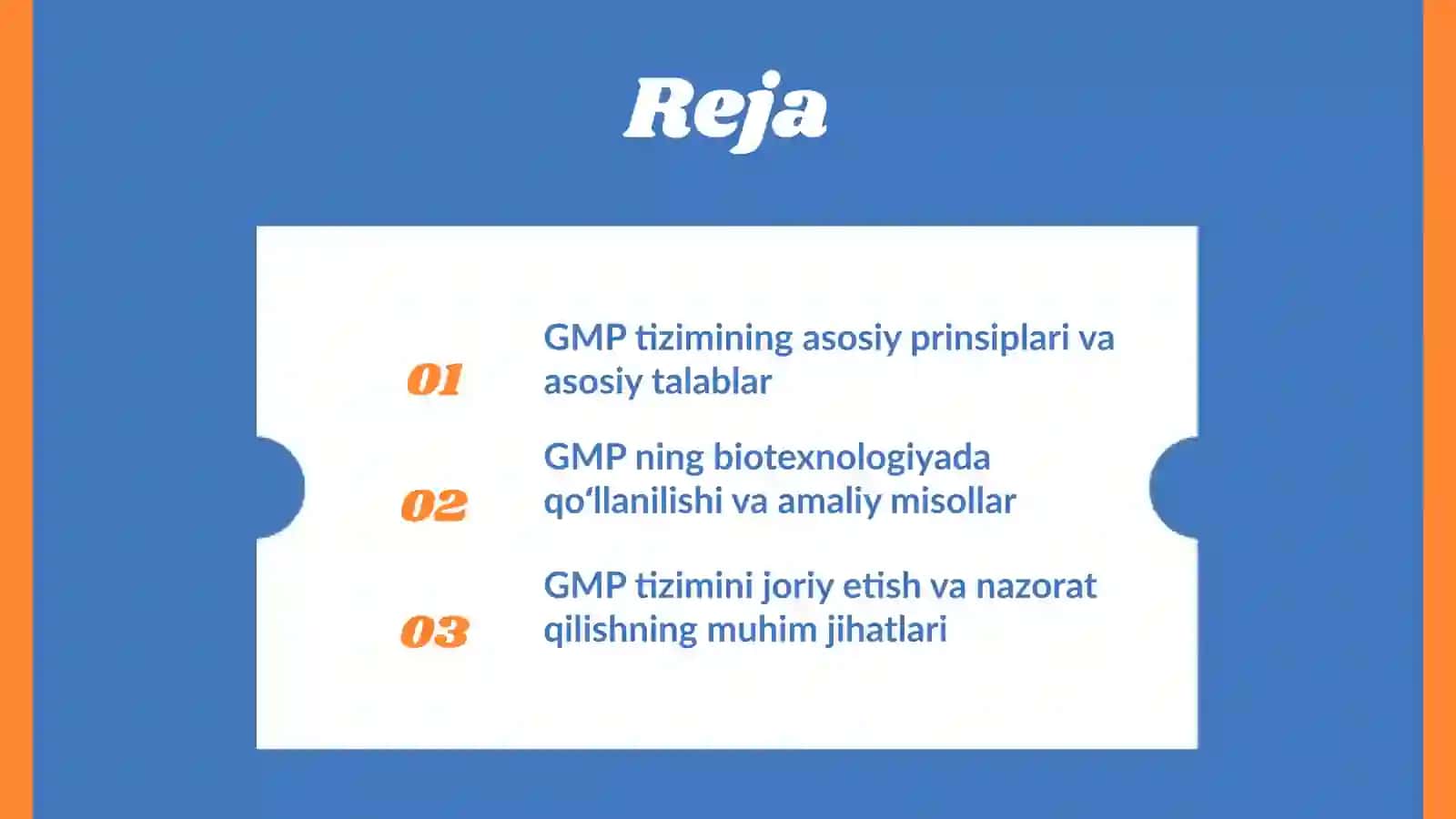 Reja

01 GMP tizimining asosiy prinsiplari va asosiy talablar

02 GMP ning biotexnologiyada qo‘llanilishi va amaliy misollar

03 GMP tizimini joriy etish va nazorat qilishning muhim jihatlari